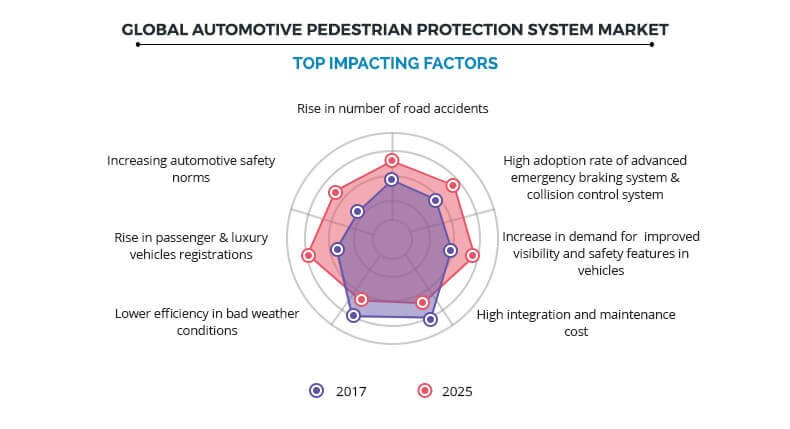 GLOBAL AUTOMOTIVE PEDESTRIAN PROTECTION SYSTEM MARKET

TOP IMPACTING FACTORS

Rise in number of road accidents

High adoption rate of advanced emergency braking system & collision control system

Increase in demand for improved visibility and safety features in vehicles

High integration and maintenance cost

Lower efficiency in bad weather conditions

Rise in passenger & luxury vehicles registrations

Increasing automotive safety norms

2017

2025